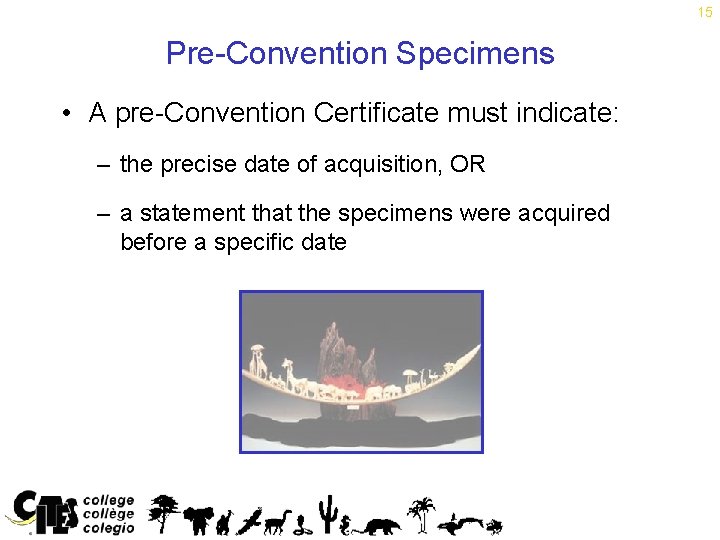 15

Pre-Convention Specimens

• A pre-Convention Certificate must indicate:

– the precise date of acquisition, OR

– a statement that the specimens were acquired before a specific date

CITES college collège colegio